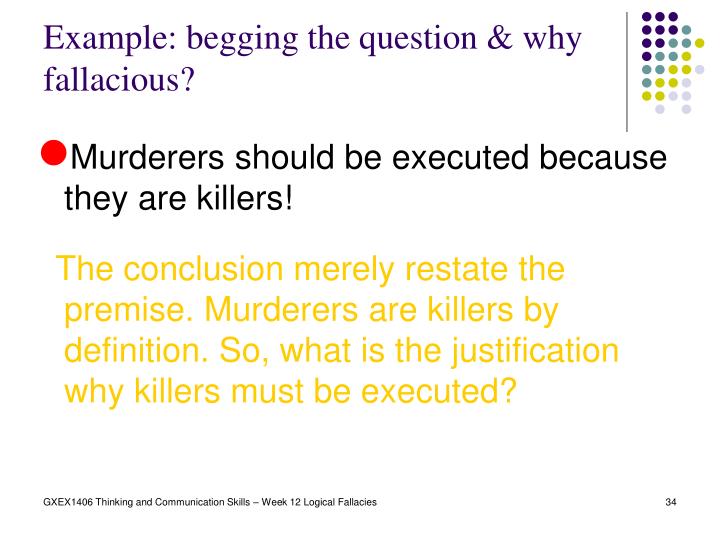 Example: begging the question & why fallacious?

Murderers should be executed because they are killers!

The conclusion merely restate the premise. Murderers are killers by definition. So, what is the justification why killers must be executed?

GXEX1406 Thinking and Communication Skills – Week 12 Logical Fallacies

34